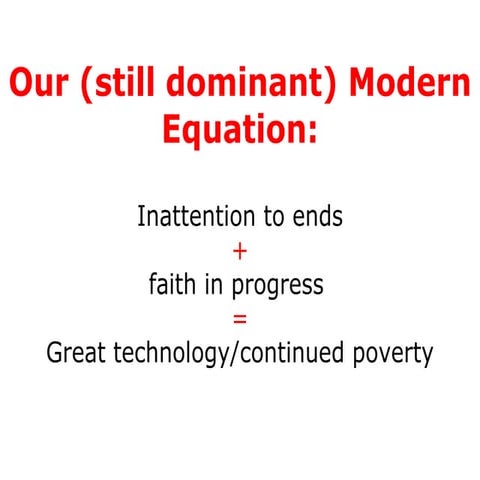 Our (still dominant) Modern Equation:

Inattention to ends
+
faith in progress
=
Great technology/continued poverty